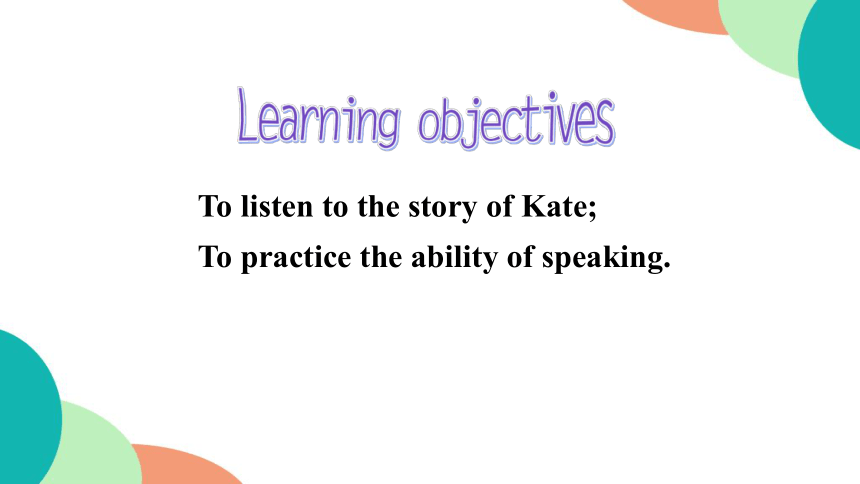 Learning objectives

To listen to the story of Kate;
To practice the ability of speaking.